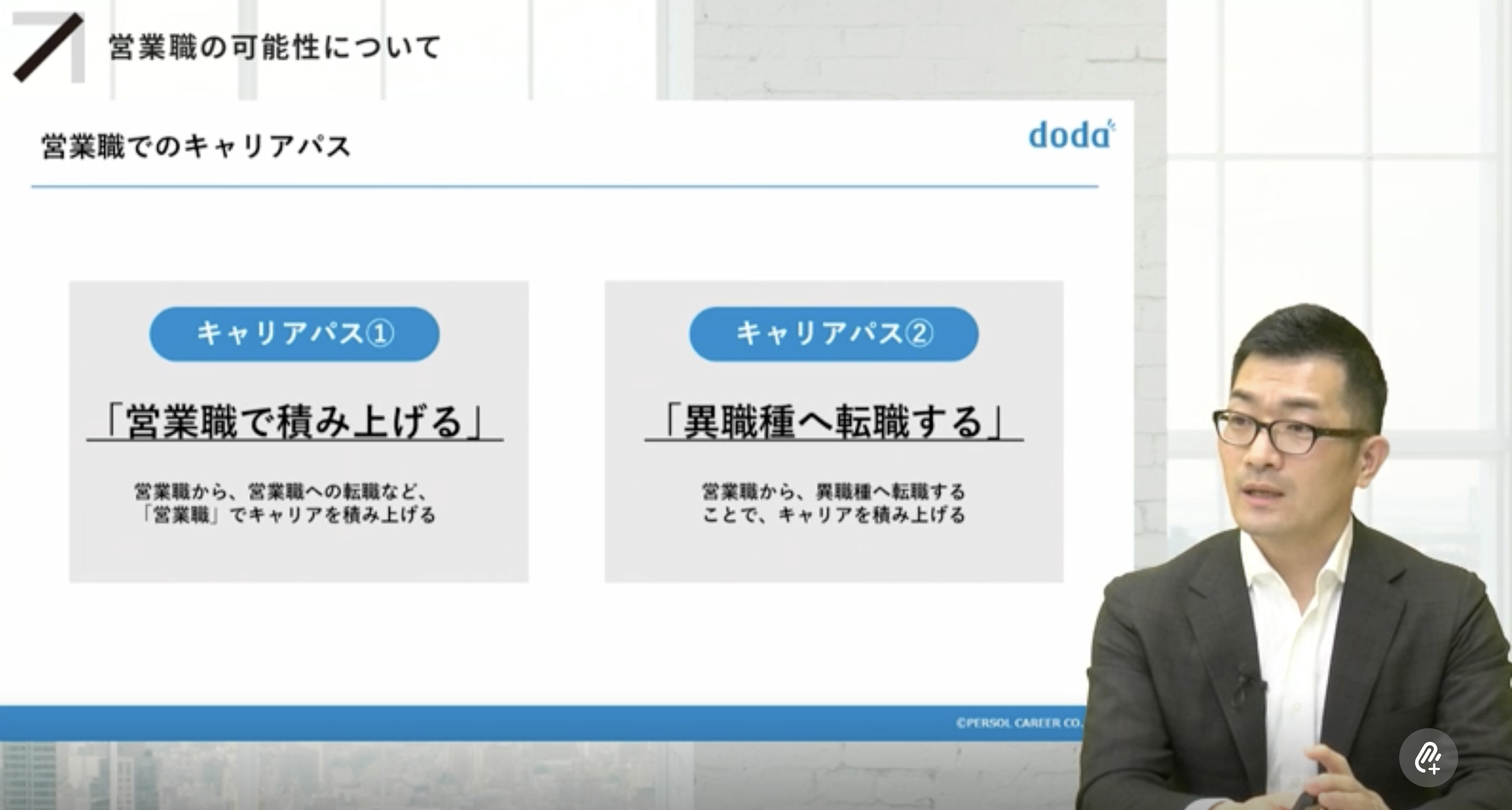 営業職の可能性について

営業職でのキャリアパス

doda

キャリアパス①

「営業職で積み上げる」

営業職から、営業職への転職など、「営業職」でキャリアを積み上げる

キャリアパス②

「異職種へ転職する」

営業職から、異職種へ転職することで、キャリアを積み上げる

©PERSOL CAREER CO.